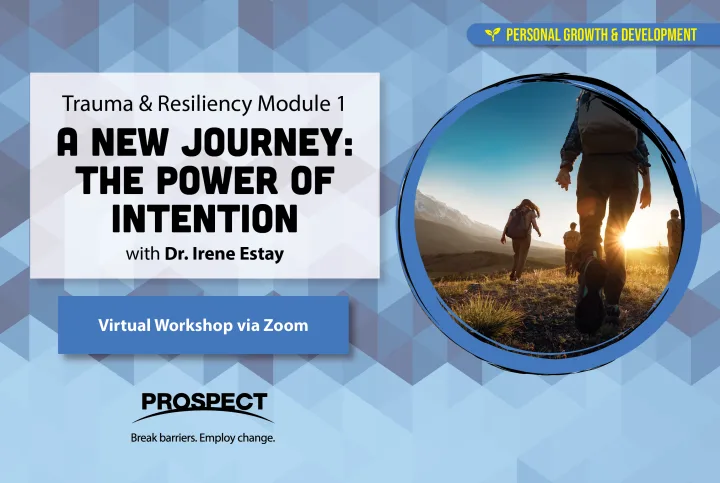 PERSONAL GROWTH & DEVELOPMENT

Trauma & Resiliency Module 1

A NEW JOURNEY: THE POWER OF INTENTION

with Dr. Irene Estay

Virtual Workshop via Zoom

PROSPECT

Break barriers. Employ change.